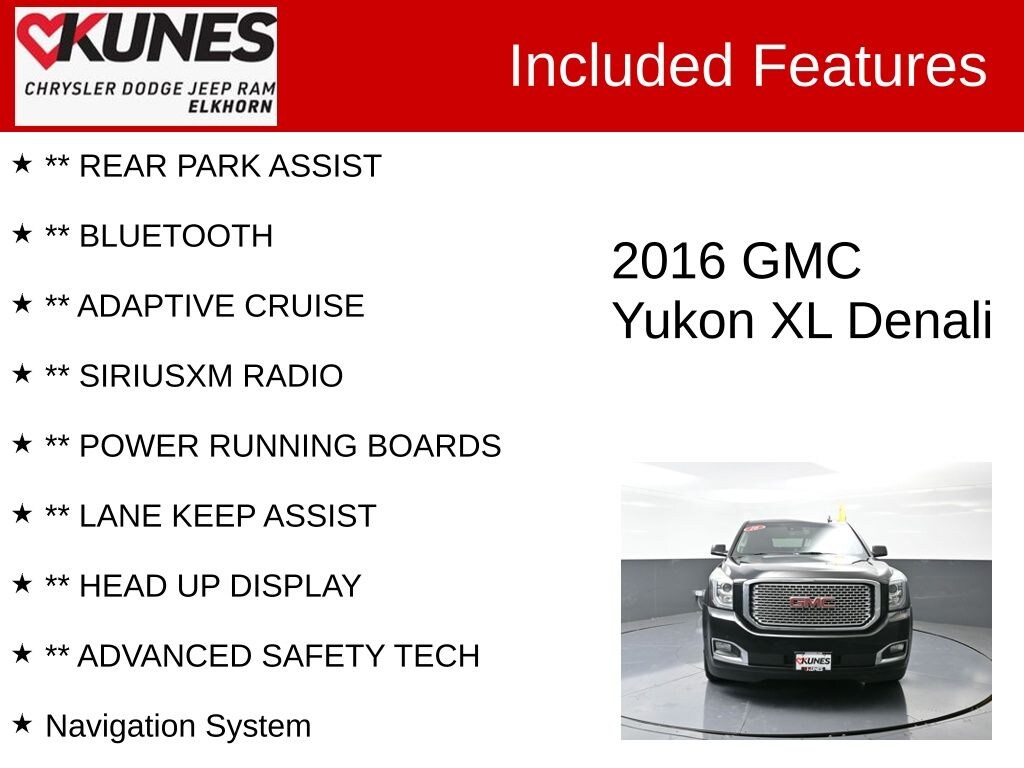 KUNES
CHRYSLER DODGE JEEP RAM
ELKHORN

Included Features

★ ** REAR PARK ASSIST

★ ** BLUETOOTH

★ ** ADAPTIVE CRUISE

★ ** SIRIUSXM RADIO

★ ** POWER RUNNING BOARDS

★ ** LANE KEEP ASSIST

★ ** HEAD UP DISPLAY

★ ** ADVANCED SAFETY TECH

★ Navigation System

2016 GMC
Yukon XL Denali

GMC

KUNES